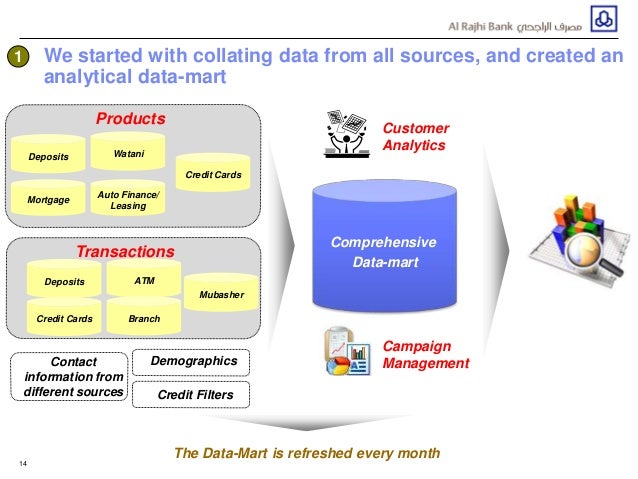 Al Rajhi Bank مصرف الراجحي

1 We started with collating data from all sources, and created an analytical data-mart

Products

Deposits

Watani

Credit Cards

Mortgage

Auto Finance/ Leasing

Transactions

Deposits

ATM

Mubasher

Credit Cards

Branch

Contact information from different sources

Demographics

Credit Filters

Customer Analytics

Comprehensive Data-mart

Campaign Management

The Data-Mart is refreshed every month

14